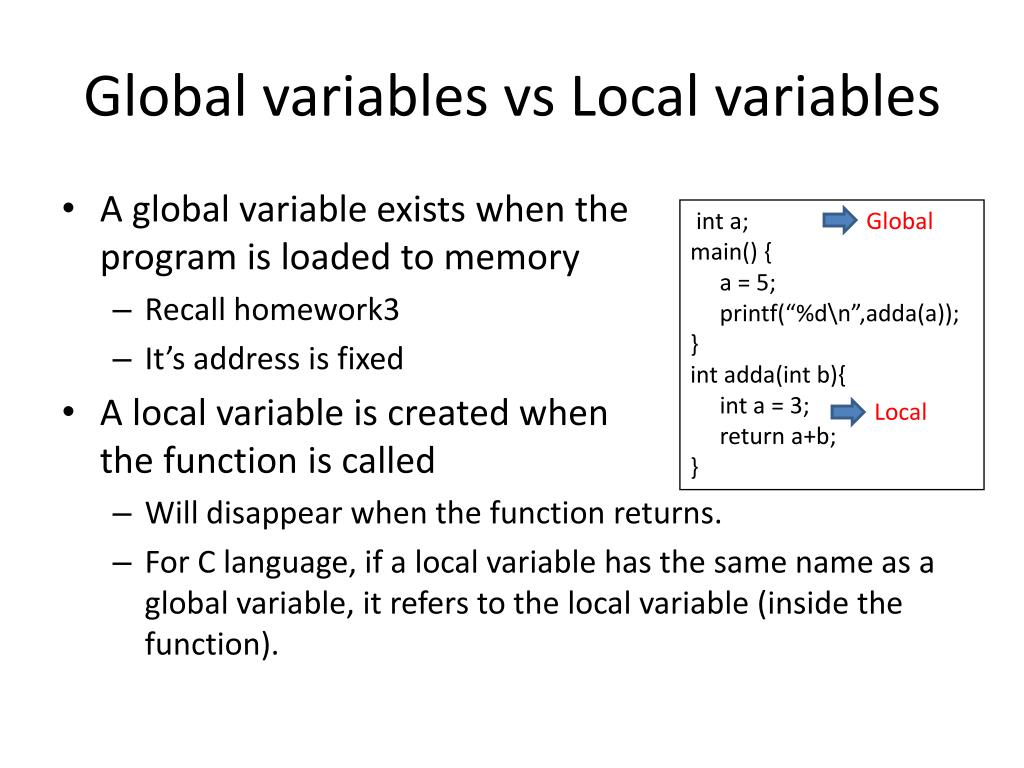 Global variables vs Local variables

• A global variable exists when the program is loaded to memory
– Recall homework3
– It's address is fixed
• A local variable is created when the function is called
– Will disappear when the function returns.
– For C language, if a local variable has the same name as a global variable, it refers to the local variable (inside the function).

int a; Global
main() {
a = 5;
printf("%d\n",adda(a));
}
int adda(int b){
int a = 3; Local
return a+b;
}